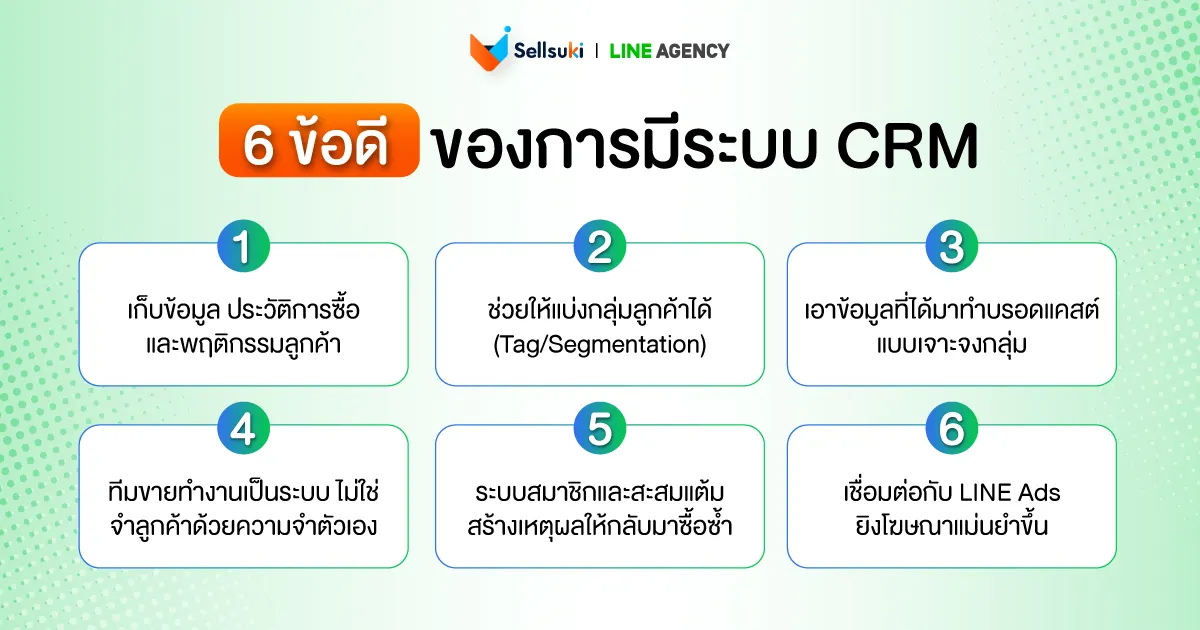 Sellsuki | LINE AGENCY

6 ข้อดี ของการมีระบบ CRM

1
เก็บข้อมูล ประวัติการซื้อ และพฤติกรรมลูกค้า

2
ช่วยให้แบ่งกลุ่มลูกค้าได้ (Tag/Segmentation)

3
เอาข้อมูลที่ได้มาทำบรอดแคสต์ แบบเจาะจงกลุ่ม

4
ทีมขายทำงานเป็นระบบ ไม่ใช่ จำลูกค้าด้วยความจำตัวเอง

5
ระบบสมาชิกและสะสมแต้ม สร้างเหตุผลให้กลับมาซื้อซ้ำ

6
เชื่อมต่อกับ LINE Ads ยิงโฆษณาแม่นยำขึ้น